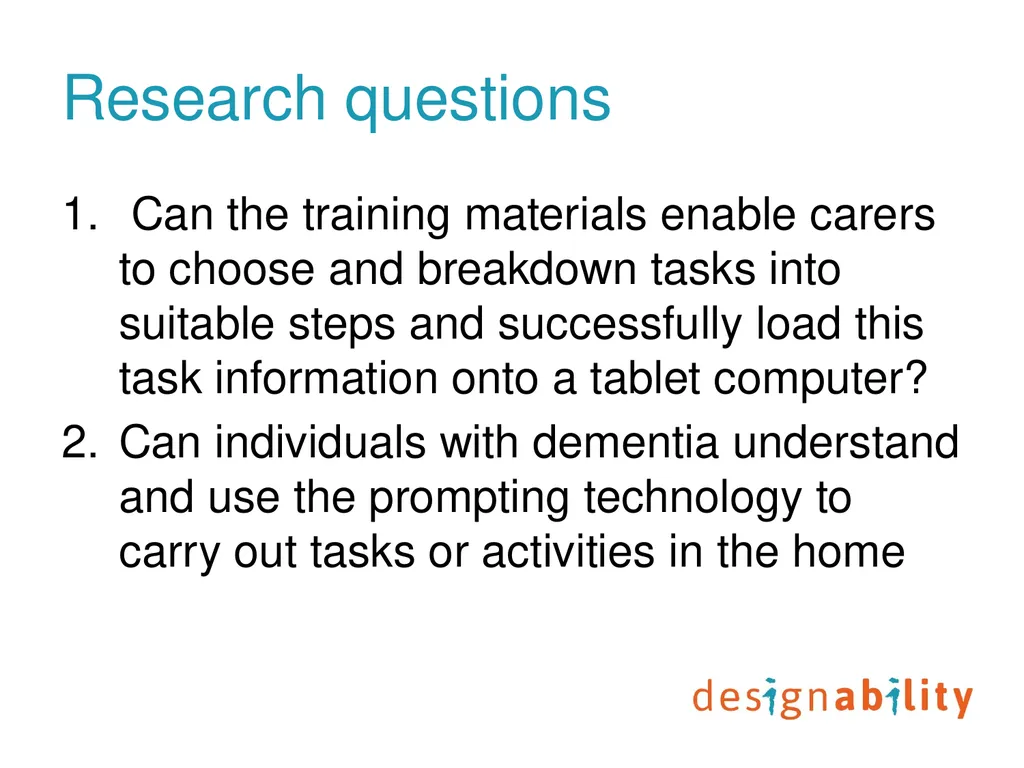 Research questions

1. Can the training materials enable carers to choose and breakdown tasks into suitable steps and successfully load this task information onto a tablet computer?
2. Can individuals with dementia understand and use the prompting technology to carry out tasks or activities in the home

designability